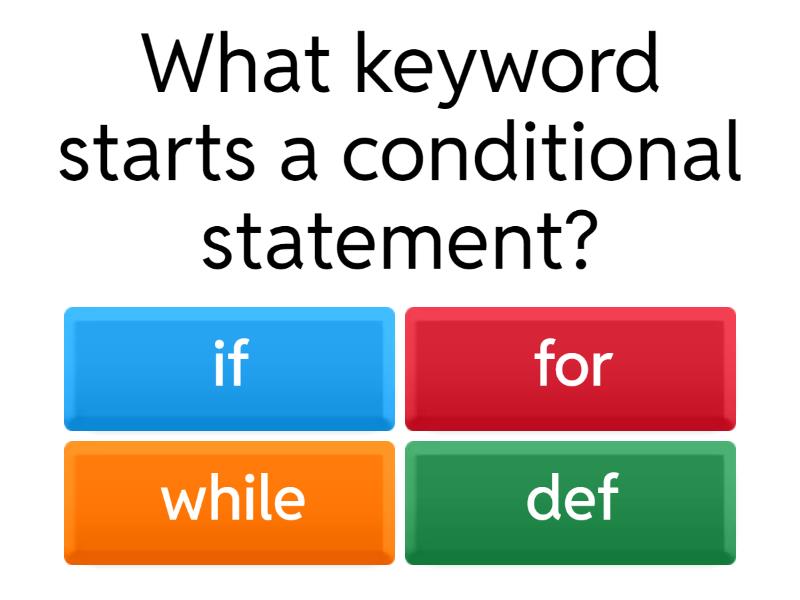 What keyword starts a conditional statement?

if

for

while

def